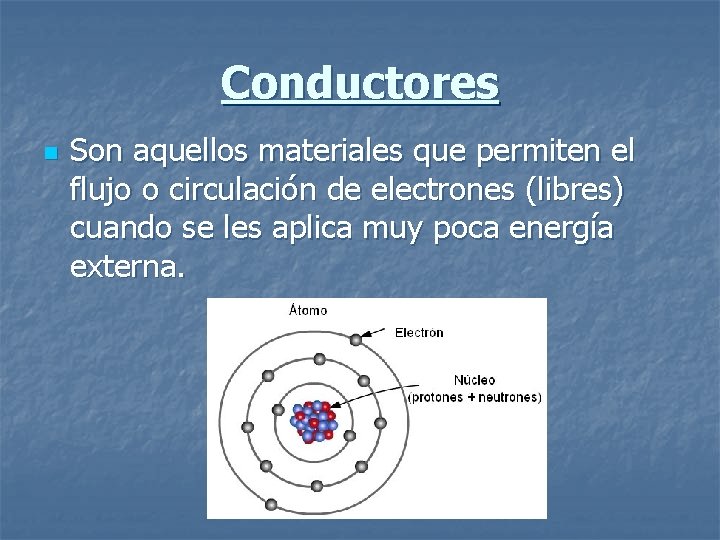 Conductores

Son aquellos materiales que permiten el flujo o circulación de electrones (libres) cuando se les aplica muy poca energía externa.

Átomo

Electron

Núcleo
(protones + neutrones)